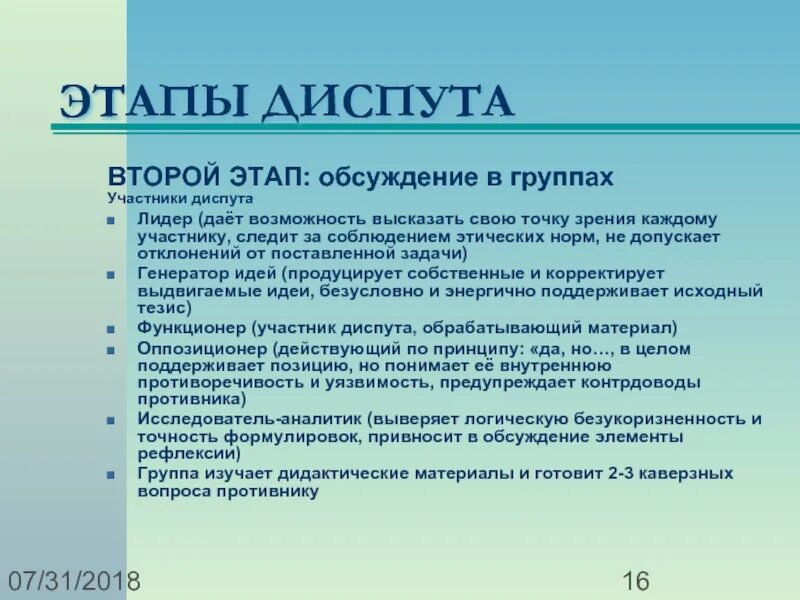 ЭТАПЫ ДИСПУТА

ВТОРОЙ ЭТАП: обсуждение в группах
Участники диспута

- Лидер (даёт возможность высказать свою точку зрения каждому участнику, следит за соблюдением этических норм, не допускает отклонений от поставленной задачи)
- Генератор идей (продуцирует собственные и корректирует выдвигаемые идеи, безусловно и энергично поддерживает исходный тезис)
- Функционер (участник диспута, обрабатывающий материал)
- Оппозиционер (действующий по принципу: «да, но…, в целом поддерживает позицию, но понимает её внутреннюю противоречивость и уязвимость, предупреждает контрдоводы противника)
- Исследователь-аналитик (выверяет логическую безукоризненность и точность формулировок, привносит в обсуждение элементы рефлексии)
- Группа изучает дидактические материалы и готовит 2-3 каверзных вопроса противнику

07/31/2018

16